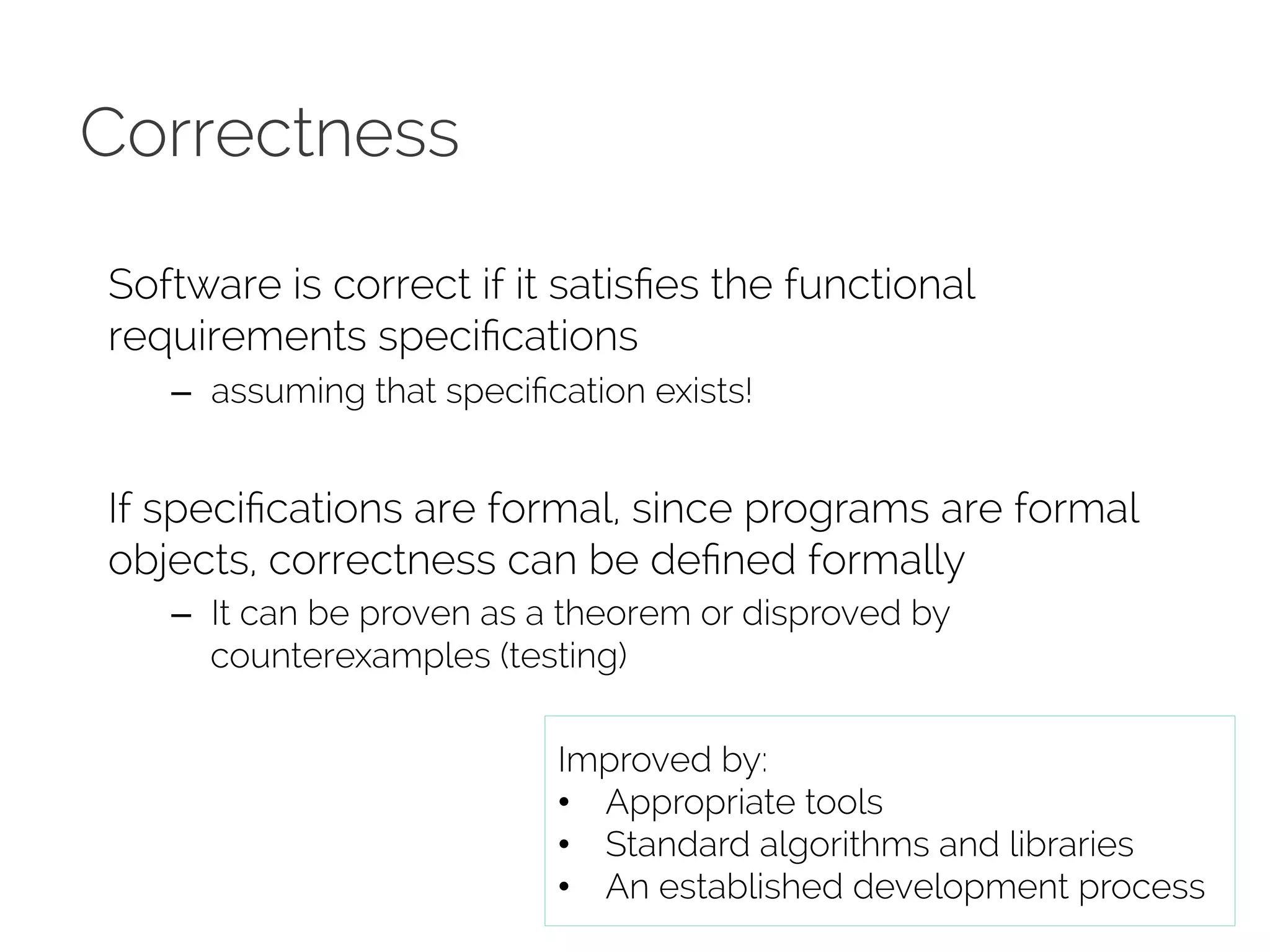 Correctness

Software is correct if it satisfies the functional requirements specifications

– assuming that specification exists!

If specifications are formal, since programs are formal objects, correctness can be defined formally

– It can be proven as a theorem or disproved by counterexamples (testing)

Improved by:
• Appropriate tools
• Standard algorithms and libraries
• An established development process